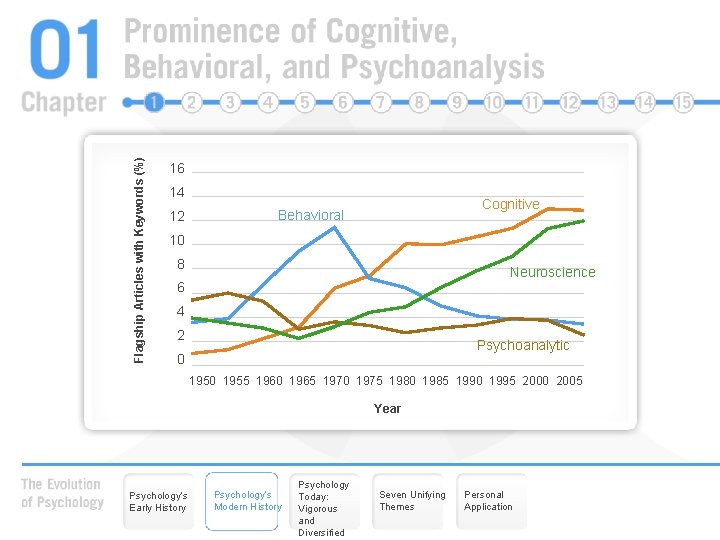 01 Prominence of Cognitive, Behavioral, and Psychoanalysis

Chapter 1 2 3 4 5 6 7 8 9 10 11 12 13 14 15

Flagship Articles with Keywords (%)

16
14
12
10
8
6
4
2
0

Behavioral
Cognitive
Neuroscience
Psychoanalytic

1950 1955 1960 1965 1970 1975 1980 1985 1990 1995 2000 2005

Year

The Evolution of Psychology

Psychology's Early History

Psychology's Modern History

Psychology Today: Vigorous and Diversified

Seven Unifying Themes

Personal Application